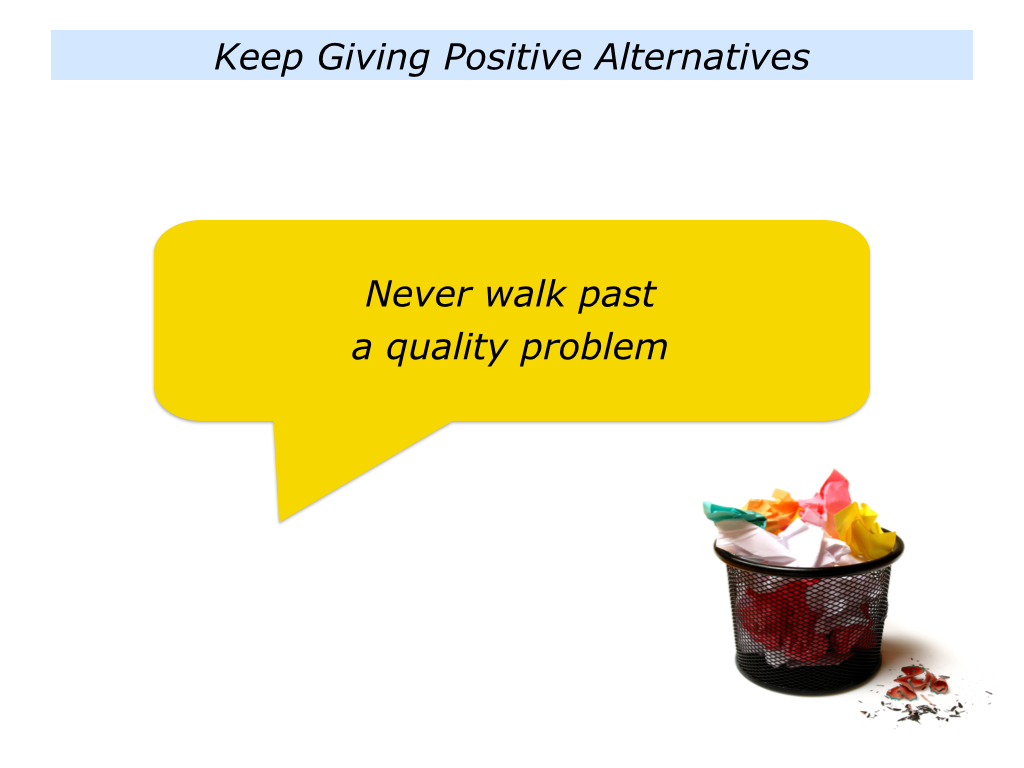 Keep Giving Positive Alternatives

Never walk past
a quality problem